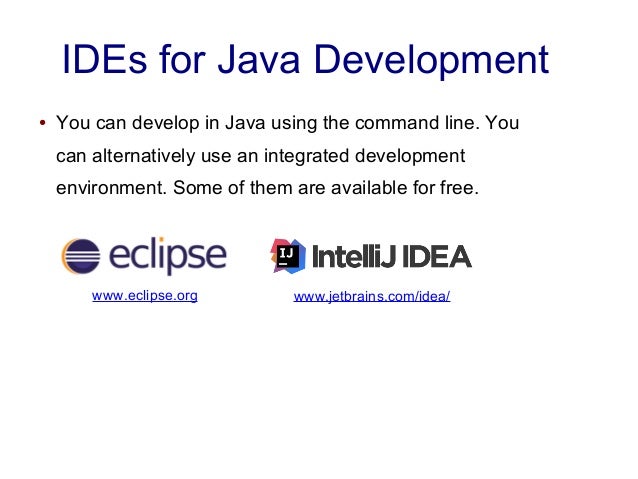 IDEs for Java Development

• You can develop in Java using the command line. You can alternatively use an integrated development environment. Some of them are available for free.

eclipse

www.eclipse.org

IJ IntelliJ IDEA

www.jetbrains.com/idea/